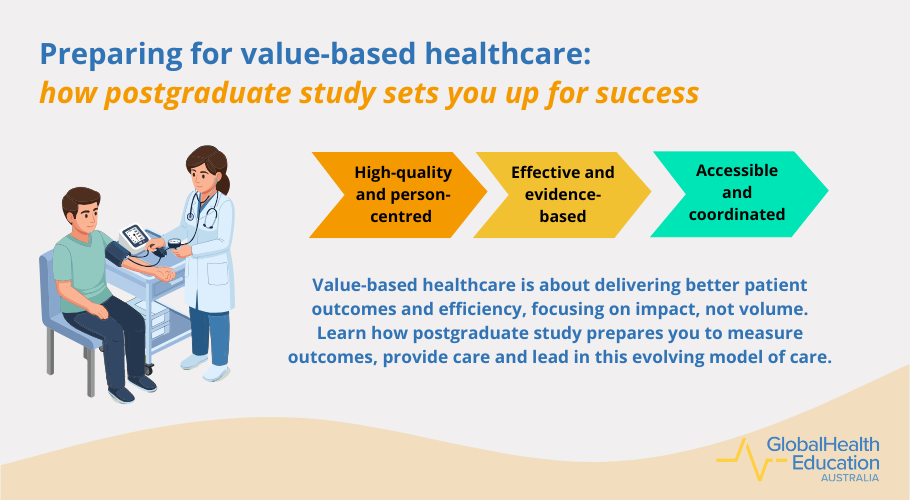 Preparing for value-based healthcare:
how postgraduate study sets you up for success

High-quality and person-centred

Effective and evidence-based

Accessible and coordinated

Value-based healthcare is about delivering better patient outcomes and efficiency, focusing on impact, not volume. Learn how postgraduate study prepares you to measure outcomes, provide care and lead in this evolving model of care.

GlobalHealth Education AUSTRALIA